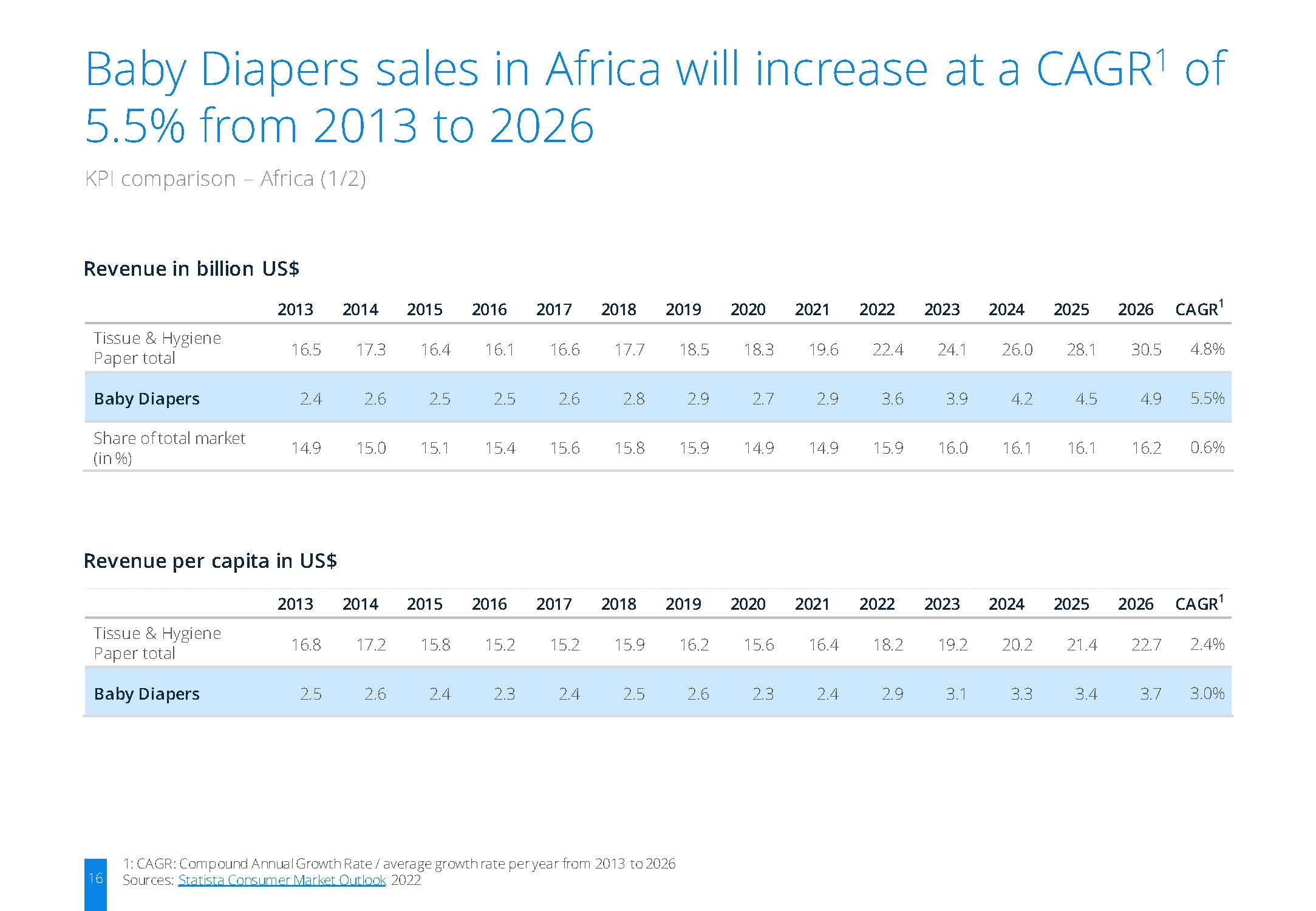 Baby Diapers sales in Africa will increase at a CAGR$^1$ of 5.5% from 2013 to 2026

KPI comparison – Africa (1/2)

Revenue in billion US$

| | 2013 | 2014 | 2015 | 2016 | 2017 | 2018 | 2019 | 2020 | 2021 | 2022 | 2023 | 2024 | 2025 | 2026 | CAGR$^1$ |
|---|---|---|---|---|---|---|---|---|---|---|---|---|---|---|---|
| Tissue & Hygiene Paper total | 16.5 | 17.3 | 16.4 | 16.1 | 16.6 | 17.7 | 18.5 | 18.3 | 19.6 | 22.4 | 24.1 | 26.0 | 28.1 | 30.5 | 4.8% |
| Baby Diapers | 2.4 | 2.6 | 2.5 | 2.5 | 2.6 | 2.8 | 2.9 | 2.7 | 2.9 | 3.6 | 3.9 | 4.2 | 4.5 | 4.9 | 5.5% |
| Share of total market (in %) | 14.9 | 15.0 | 15.1 | 15.4 | 15.6 | 15.8 | 15.9 | 14.9 | 14.9 | 15.9 | 16.0 | 16.1 | 16.1 | 16.2 | 0.6% |

Revenue per capita in US$

| | 2013 | 2014 | 2015 | 2016 | 2017 | 2018 | 2019 | 2020 | 2021 | 2022 | 2023 | 2024 | 2025 | 2026 | CAGR$^1$ |
|---|---|---|---|---|---|---|---|---|---|---|---|---|---|---|---|
| Tissue & Hygiene Paper total | 16.8 | 17.2 | 15.8 | 15.2 | 15.2 | 15.9 | 16.2 | 15.6 | 16.4 | 18.2 | 19.2 | 20.2 | 21.4 | 22.7 | 2.4% |
| Baby Diapers | 2.5 | 2.6 | 2.4 | 2.3 | 2.4 | 2.5 | 2.6 | 2.3 | 2.4 | 2.9 | 3.1 | 3.3 | 3.4 | 3.7 | 3.0% |

16

1: CAGR: Compound Annual Growth Rate / average growth rate per year from 2013 to 2026
Sources: Statista Consumer Market Outlook 2022